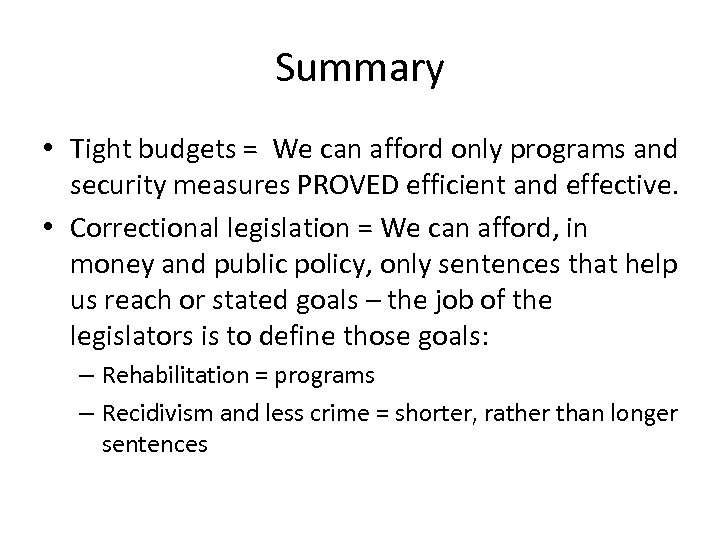 Summary

• Tight budgets = We can afford only programs and security measures PROVED efficient and effective.

• Correctional legislation = We can afford, in money and public policy, only sentences that help us reach or stated goals – the job of the legislators is to define those goals:

– Rehabilitation = programs

– Recidivism and less crime = shorter, rather than longer sentences